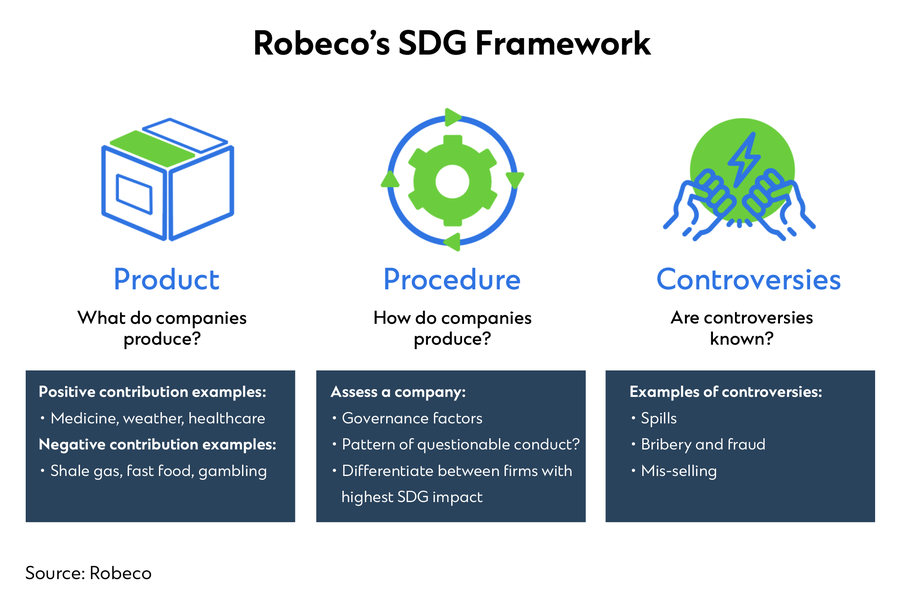 Robeco's SDG Framework

Product

What do companies produce?

Positive contribution examples:
• Medicine, weather, healthcare
Negative contribution examples:
• Shale gas, fast food, gambling

Procedure

How do companies produce?

Assess a company:
• Governance factors
• Pattern of questionable conduct?
• Differentiate between firms with highest SDG impact

Controversies

Are controversies known?

Examples of controversies:
• Spills
• Bribery and fraud
• Mis-selling

Source: Robeco